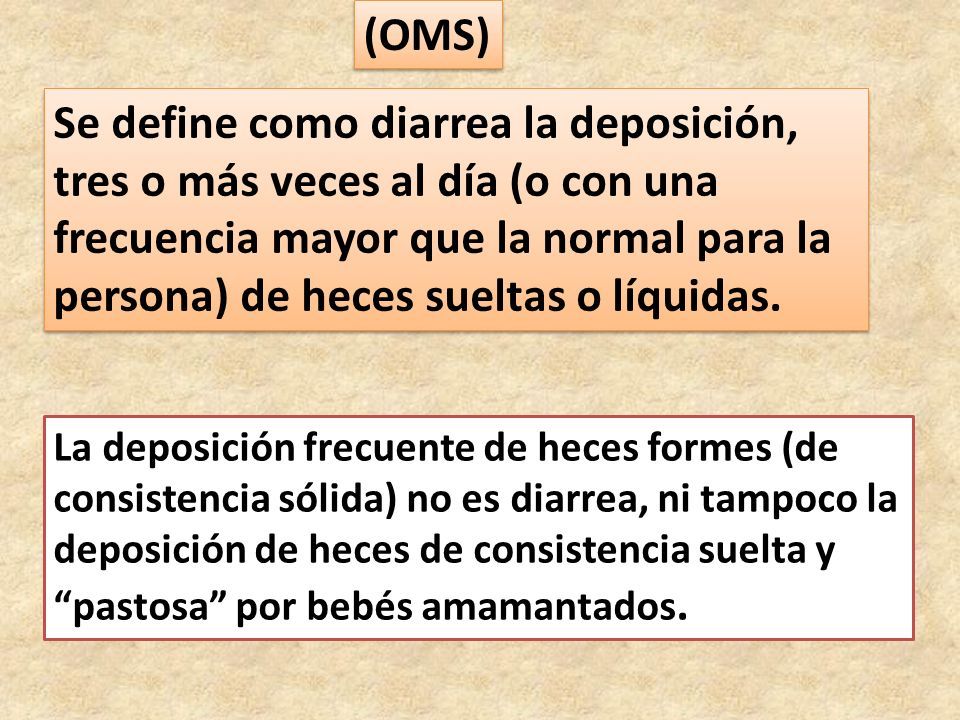 (OMS)

Se define como diarrea la deposición, tres o más veces al día (o con una frecuencia mayor que la normal para la persona) de heces sueltas o líquidas.

La deposición frecuente de heces formes (de consistencia sólida) no es diarrea, ni tampoco la deposición de heces de consistencia suelta y “pastosa” por bebés amamantados.